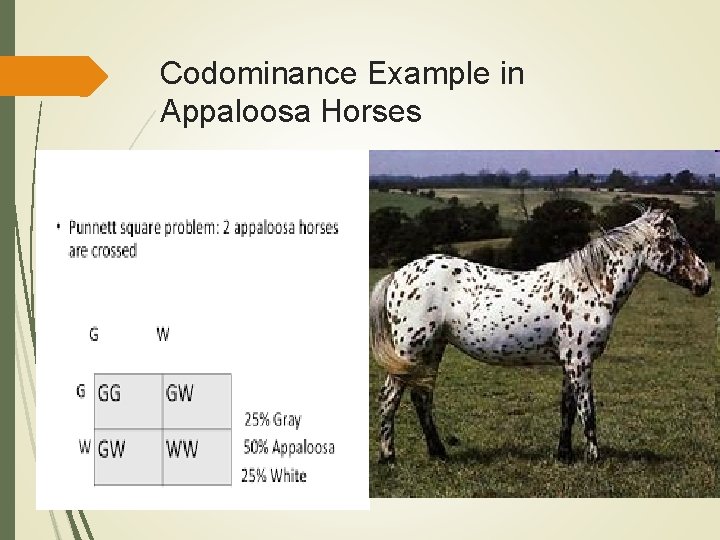 Codominance Example in Appaloosa Horses

• Punnett square problem: 2 appaloosa horses are crossed

|   | G | W |
|---|---|---|
| G | GG | GW |
| W | GW | WW |

25% Gray
50% Appaloosa
25% White